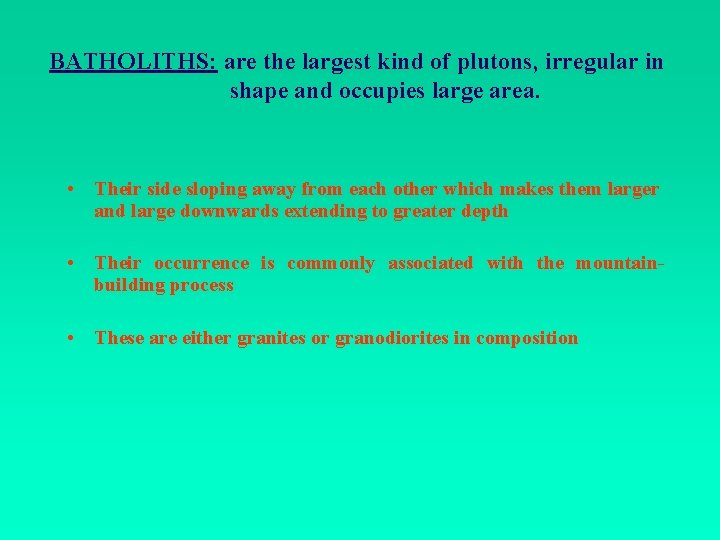 BATHOLITHS: are the largest kind of plutons, irregular in shape and occupies large area.

• Their side sloping away from each other which makes them larger and large downwards extending to greater depth

• Their occurrence is commonly associated with the mountain-building process

• These are either granites or granodiorites in composition